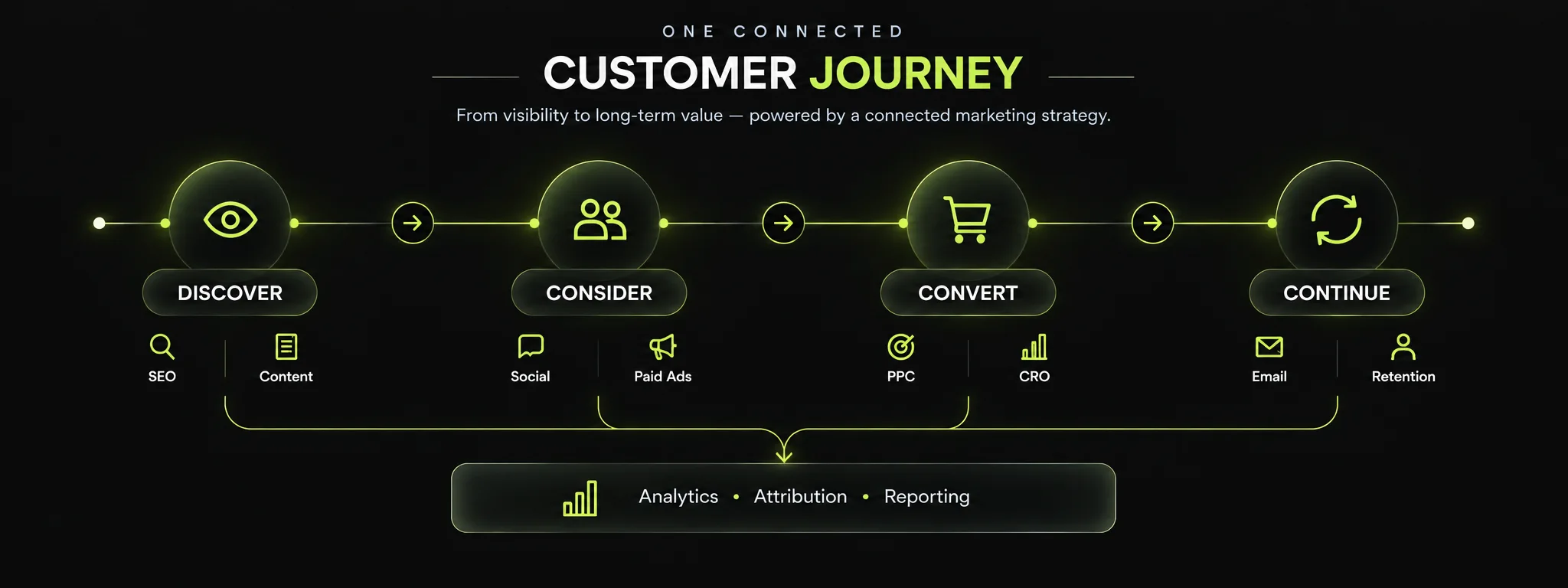 ONE CONNECTED

CUSTOMER JOURNEY

From visibility to long-term value — powered by a connected marketing strategy.

DISCOVER

SEO

Content

CONSIDER

Social

Paid Ads

CONVERT

PPC

CRO

CONTINUE

Email

Retention

Analytics • Attribution • Reporting